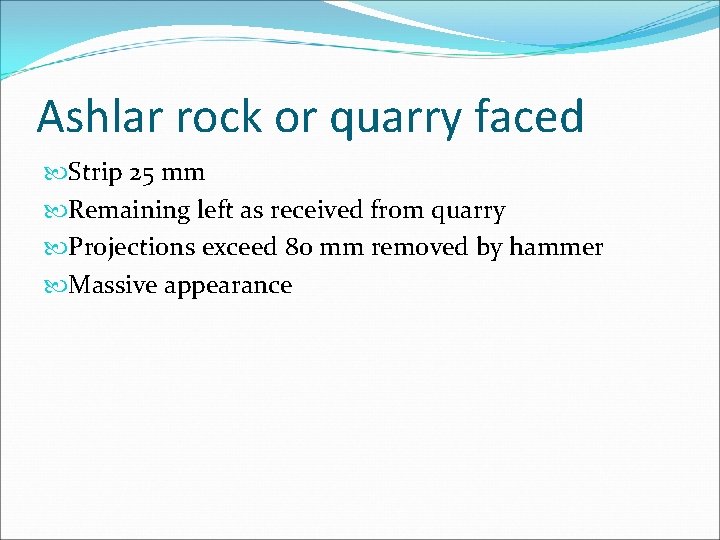 Ashlar rock or quarry faced

Strip 25 mm

Remaining left as received from quarry

Projections exceed 80 mm removed by hammer

Massive appearance